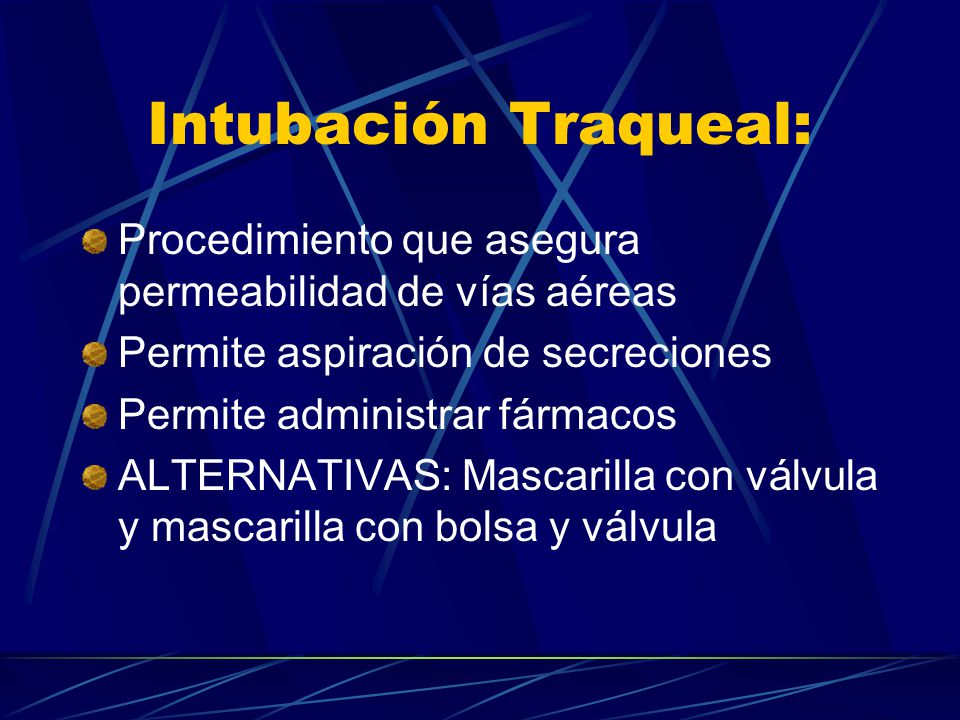 Intubación Traqueal:

Procedimiento que asegura permeabilidad de vías aéreas

Permite aspiración de secreciones

Permite administrar fármacos

ALTERNATIVAS: Mascarilla con válvula y mascarilla con bolsa y válvula